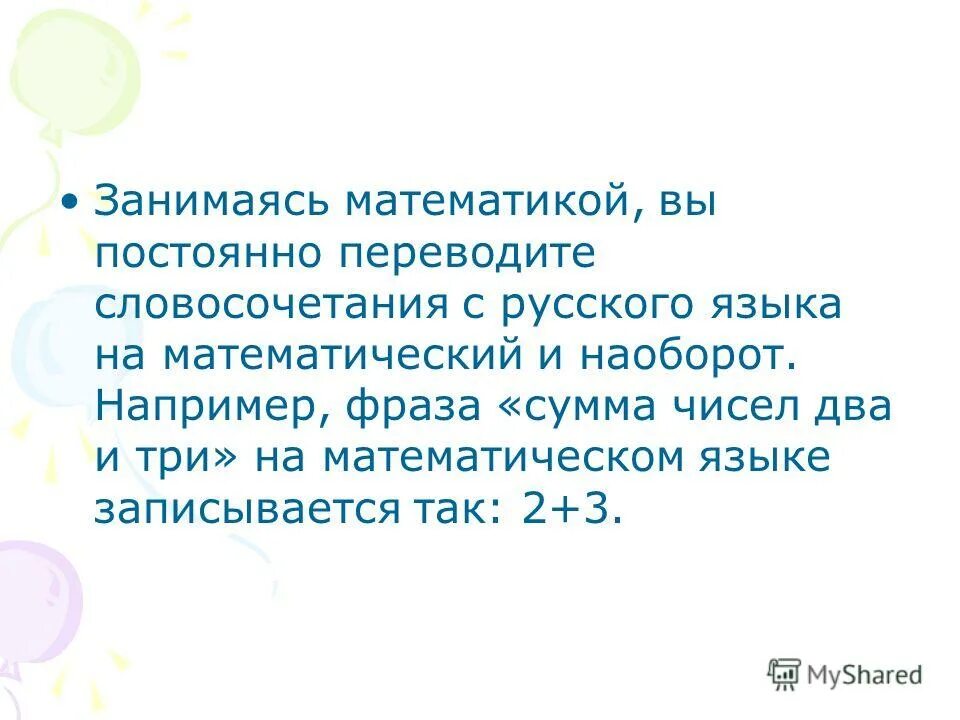 • Занимаясь математикой, вы постоянно переводите словосочетания с русского языка на математический и наоборот. Например, фраза «сумма чисел два и три» на математическом языке записывается так: $2+3$.

MyShared